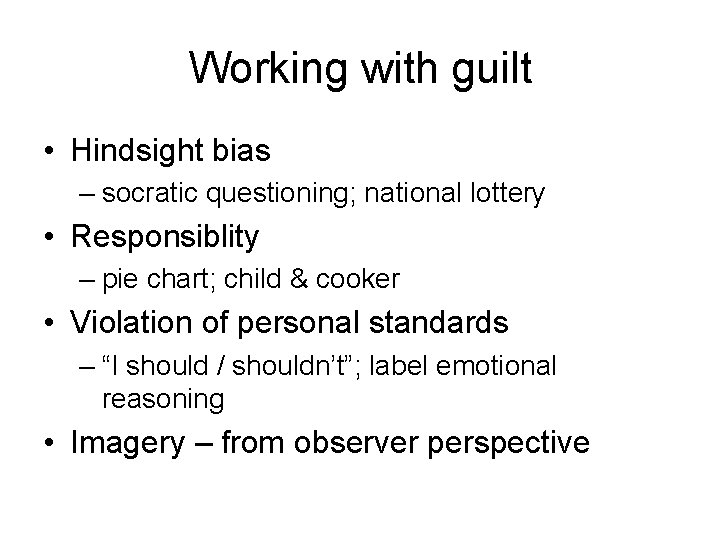 Working with guilt

• Hindsight bias
– socratic questioning; national lottery
• Responsiblity
– pie chart; child & cooker
• Violation of personal standards
– “I should / shouldn’t”; label emotional reasoning
• Imagery – from observer perspective